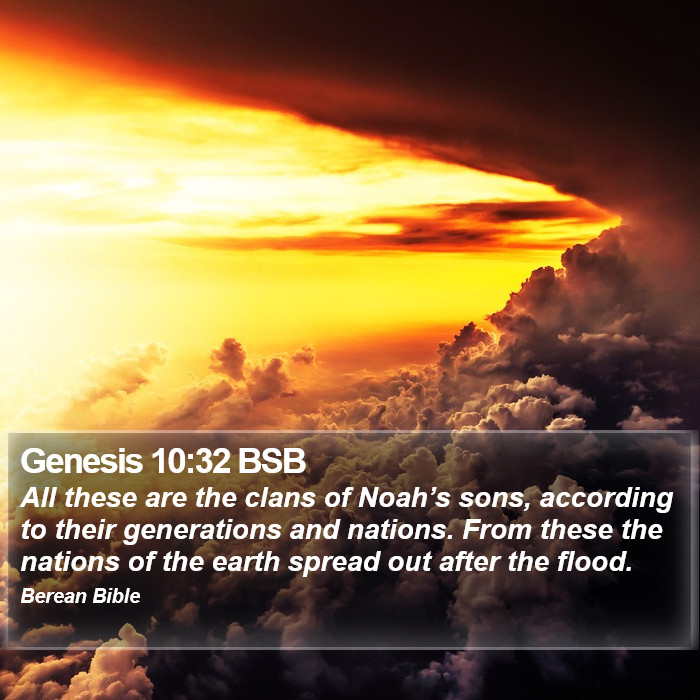 Genesis 10:32 BSB

All these are the clans of Noah’s sons, according to their generations and nations. From these the nations of the earth spread out after the flood.

Berean Bible